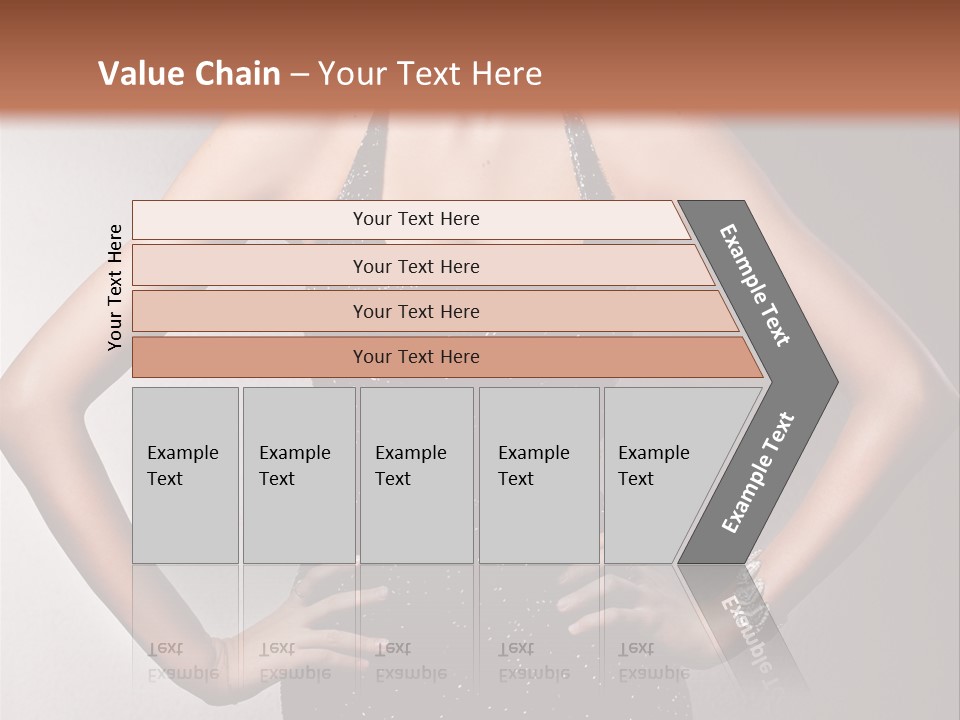 Value Chain – Your Text Here

Your Text Here

Your Text Here

Your Text Here

Your Text Here

Your Text Here

Example Text

Example Text

Example Text

Example Text

Example Text

Example Text

Example Text